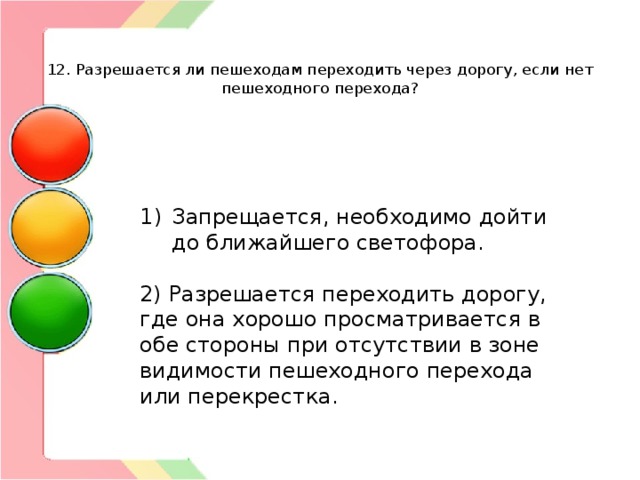 12. Разрешается ли пешеходам переходить через дорогу, если нет пешеходного перехода?

1) Запрещается, необходимо дойти до ближайшего светофора.

2) Разрешается переходить дорогу, где она хорошо просматривается в обе стороны при отсутствии в зоне видимости пешеходного перехода или перекрестка.